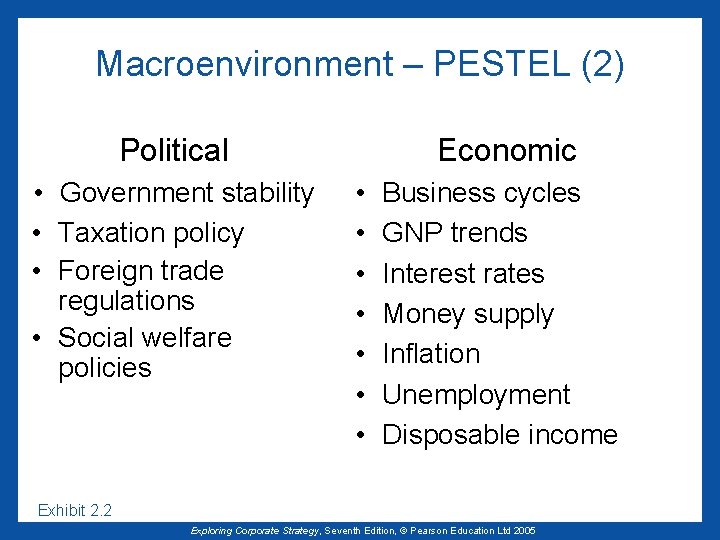 Macroenvironment – PESTEL (2)

Political
• Government stability
• Taxation policy
• Foreign trade regulations
• Social welfare policies

Economic
• Business cycles
• GNP trends
• Interest rates
• Money supply
• Inflation
• Unemployment
• Disposable income

Exhibit 2.2

Exploring Corporate Strategy, Seventh Edition, © Pearson Education Ltd 2005